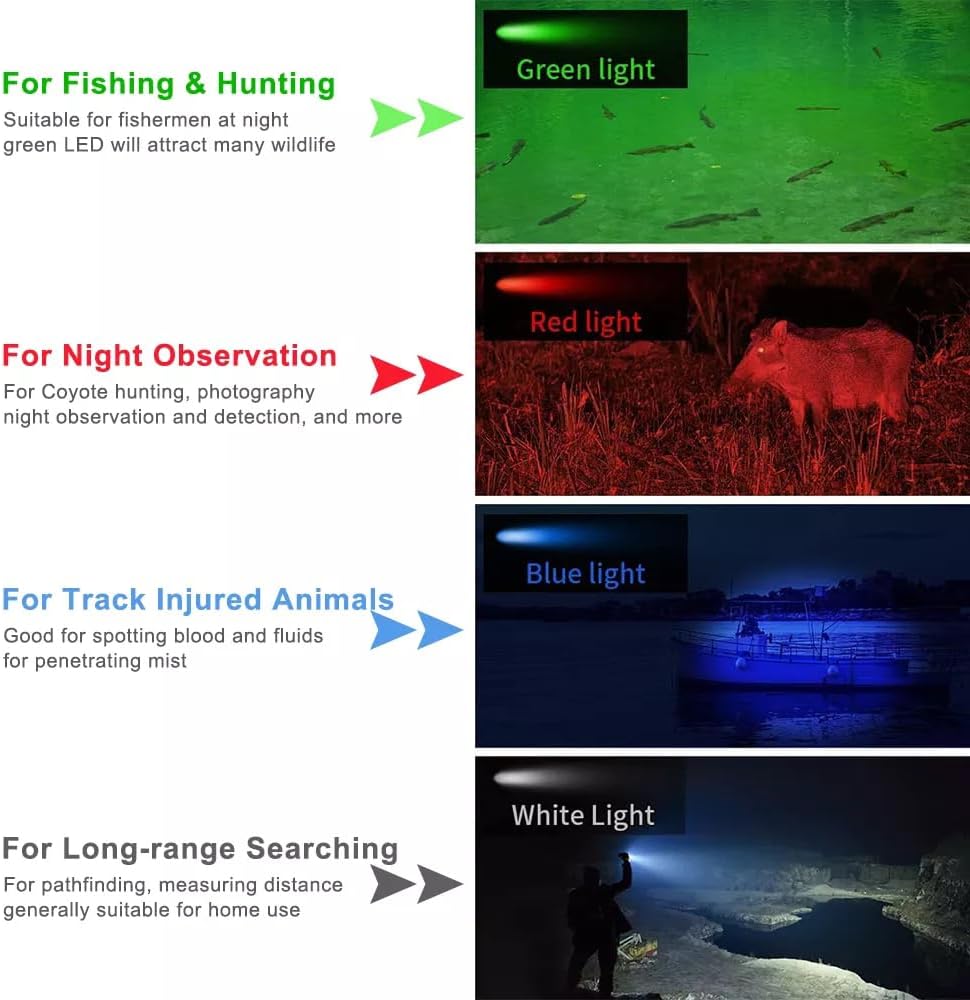 For Fishing & Hunting
Suitable for fishermen at night green LED will attract many wildlife

Green light

For Night Observation
For Coyote hunting, photography night observation and detection, and more

Red light

For Track Injured Animals
Good for spotting blood and fluids for penetrating mist

Blue light

For Long-range Searching
For pathfinding, measuring distance generally suitable for home use

White Light